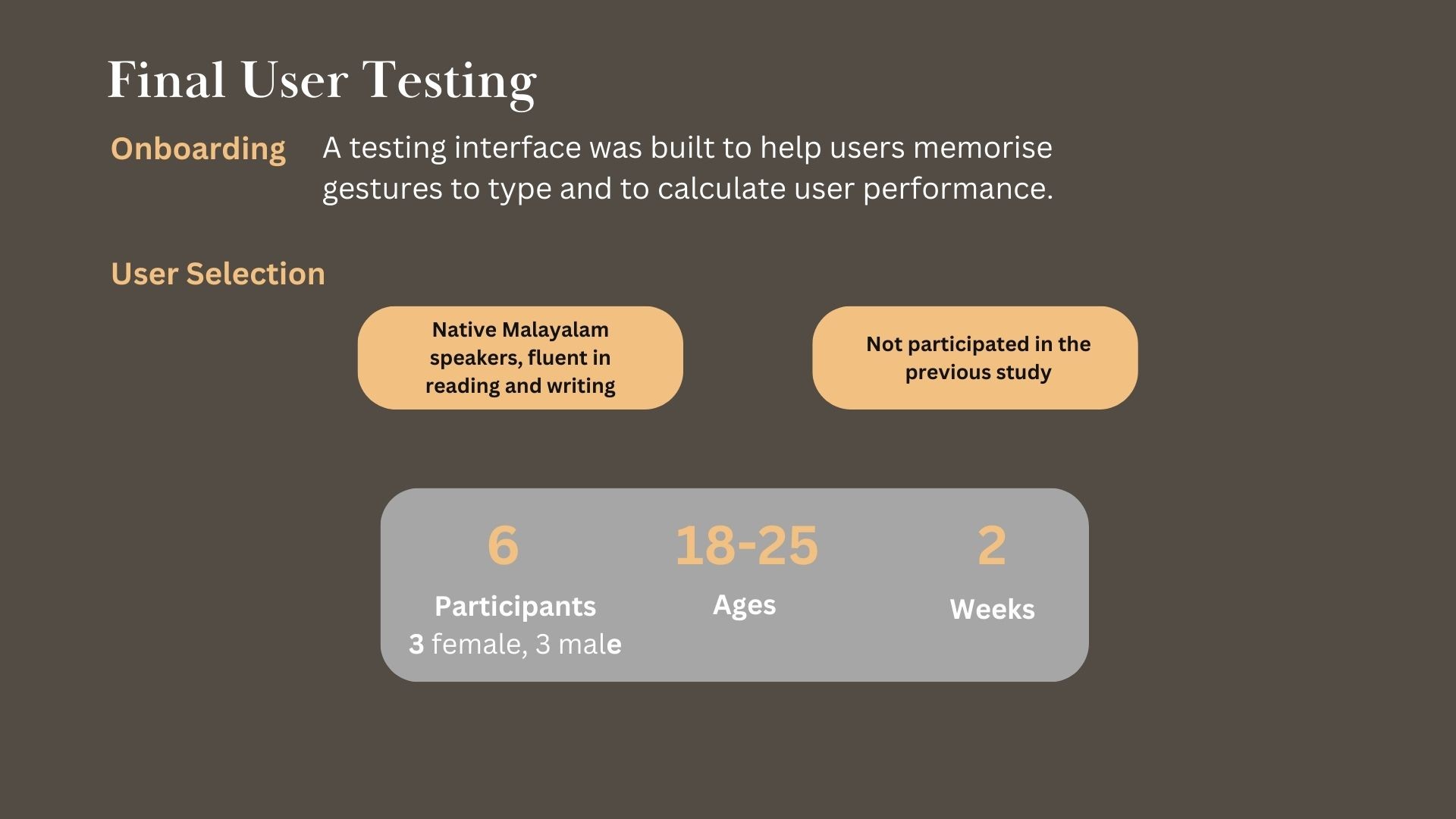 Final User Testing

Onboarding

A testing interface was built to help users memorise gestures to type and to calculate user performance.

User Selection

Native Malayalam speakers, fluent in reading and writing

Not participated in the previous study

6
Participants
3 female, 3 male

18-25
Ages

2
Weeks